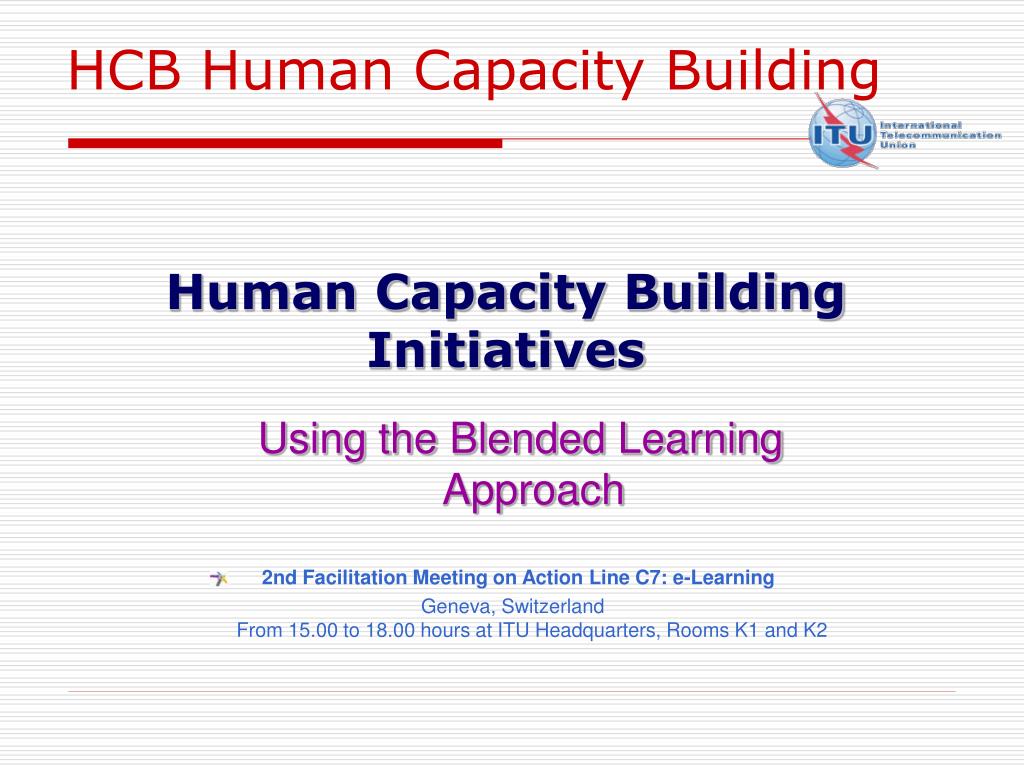 HCB Human Capacity Building

ITU International Telecommunication Union

Human Capacity Building Initiatives

Using the Blended Learning Approach

2nd Facilitation Meeting on Action Line C7: e-Learning

Geneva, Switzerland
From 15.00 to 18.00 hours at ITU Headquarters, Rooms K1 and K2